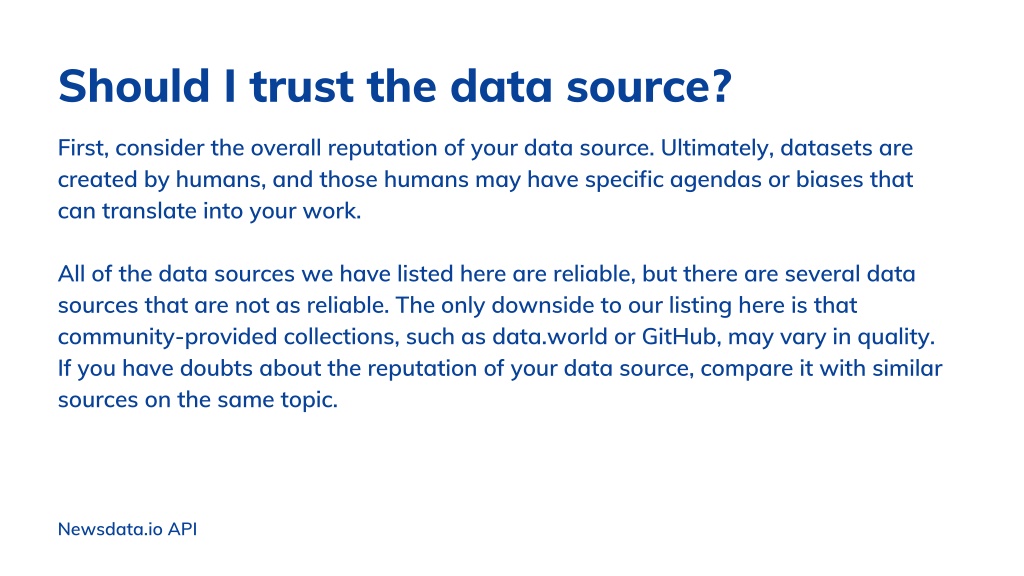 Should I trust the data source?

First, consider the overall reputation of your data source. Ultimately, datasets are created by humans, and those humans may have specific agendas or biases that can translate into your work.

All of the data sources we have listed here are reliable, but there are several data sources that are not as reliable. The only downside to our listing here is that community-provided collections, such as data.world or GitHub, may vary in quality. If you have doubts about the reputation of your data source, compare it with similar sources on the same topic.

Newsdata.io API